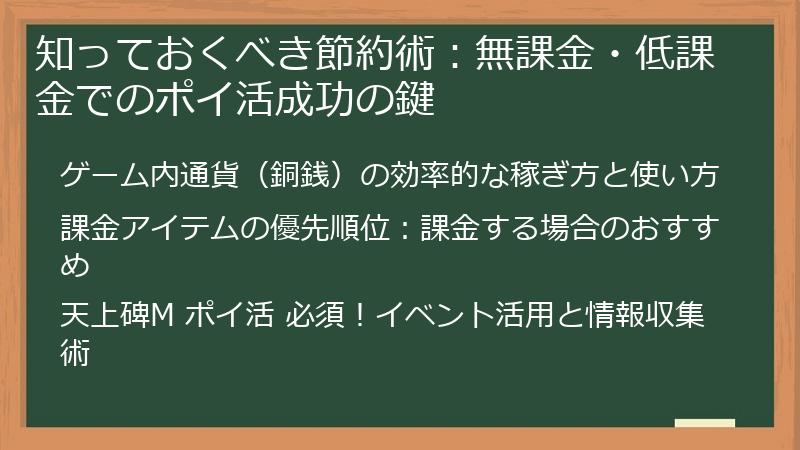 知っておくべき節約術：無課金・低課金でのポイ活成功の鍵

ゲーム内通貨（銅銭）の効率的な稼ぎ方と使い方

課金アイテムの優先順位：課金する場合のおすすめ

天上碑M ポイ活 必須！イベント活用と情報収集術